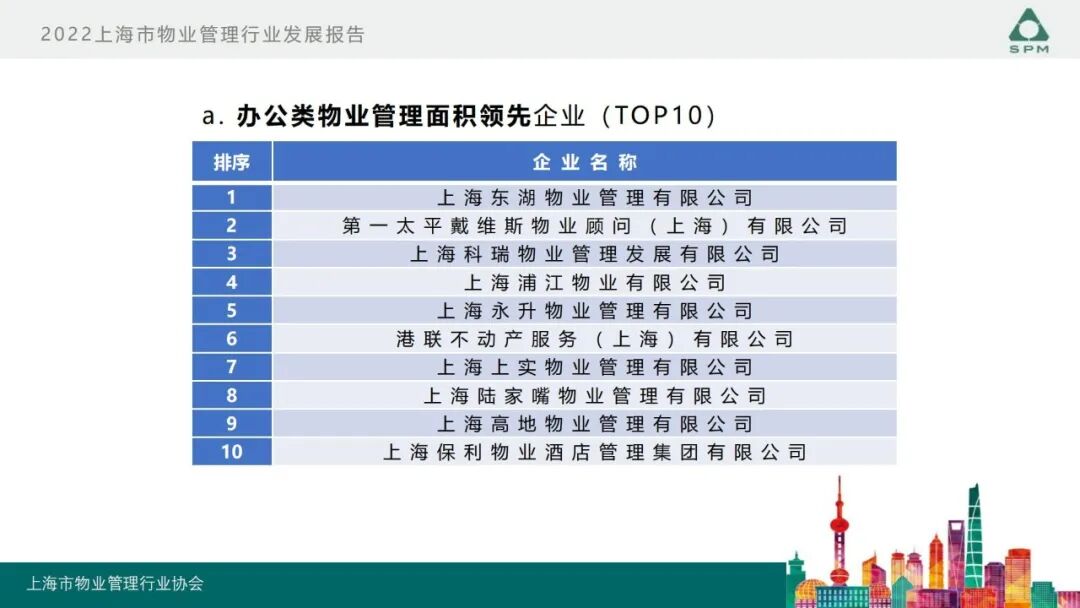 2022上海市物业管理行业发展报告

SPM

a. 办公类物业管理面积领先企业（TOP10）

| 排序 | 企业名称 |
|---|---|
| 1 | 上海东湖物业管理有限公司 |
| 2 | 第一太平戴维斯物业顾问（上海）有限公司 |
| 3 | 上海科瑞物业管理发展有限公司 |
| 4 | 上海浦江物业有限公司 |
| 5 | 上海永升物业管理有限公司 |
| 6 | 港联不动产服务（上海）有限公司 |
| 7 | 上海上实物业管理有限公司 |
| 8 | 上海陆家嘴物业管理有限公司 |
| 9 | 上海高地物业管理有限公司 |
| 10 | 上海保利物业酒店管理集团有限公司 |

上海市物业管理行业协会